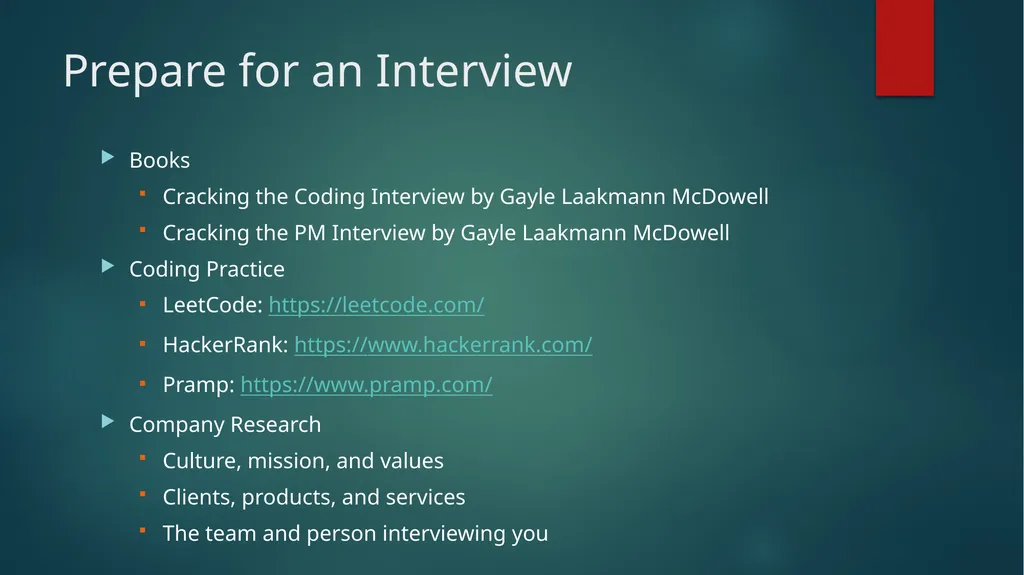 Prepare for an Interview

Books
Cracking the Coding Interview by Gayle Laakmann McDowell
Cracking the PM Interview by Gayle Laakmann McDowell
Coding Practice
LeetCode: https://leetcode.com/
HackerRank: https://www.hackerrank.com/
Pramp: https://www.pramp.com/
Company Research
Culture, mission, and values
Clients, products, and services
The team and person interviewing you